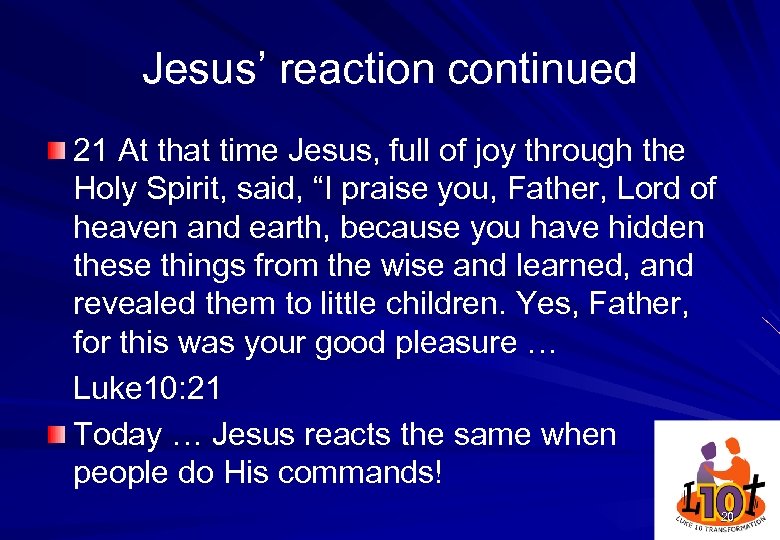 Jesus’ reaction continued

21 At that time Jesus, full of joy through the Holy Spirit, said, “I praise you, Father, Lord of heaven and earth, because you have hidden these things from the wise and learned, and revealed them to little children. Yes, Father, for this was your good pleasure …

Luke10:21

Today … Jesus reacts the same when people do His commands!

L10t

20

LUKE 10 TRANSFORMATION